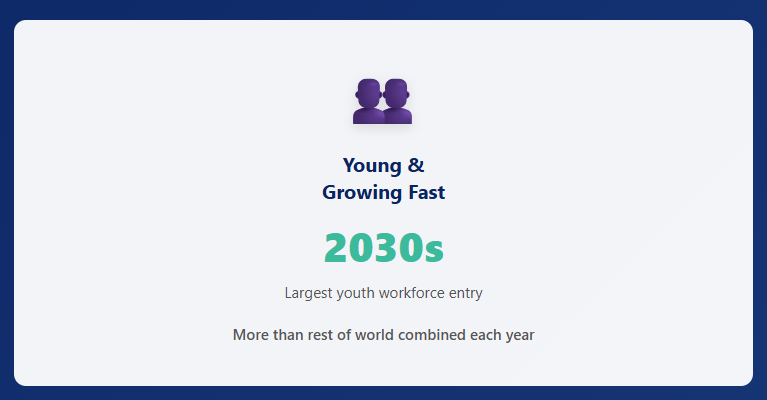 Young &
Growing Fast

2030s

Largest youth workforce entry

More than rest of world combined each year